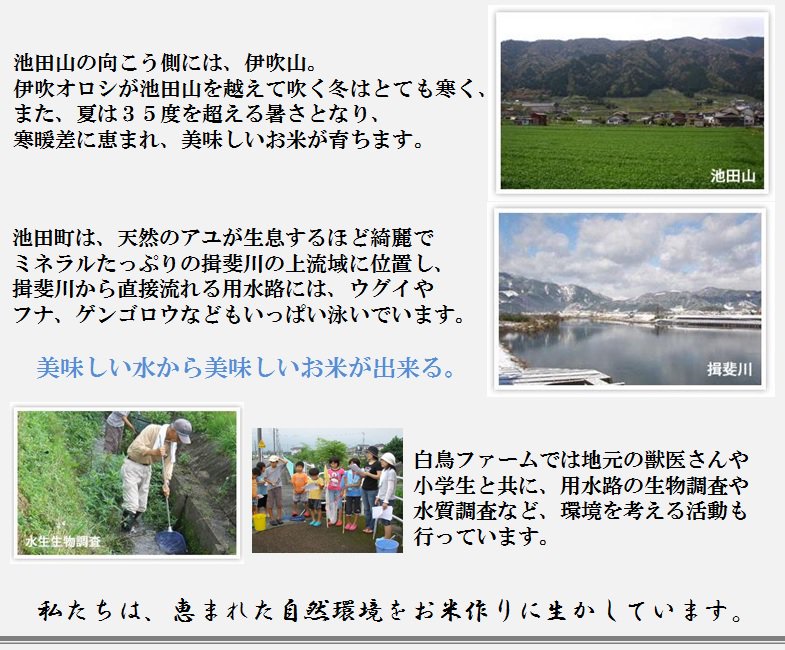 池田山の向こう側には、伊吹山。
伊吹オロシが池田山を越えて吹く冬はとても寒く、
また、夏は３５度を超える暑さとなり、
寒暖差に恵まれ、美味しいお米が育ちます。

池田山

池田町は、天然のアユが生息するほど綺麗で
ミネラルたっぷりの揖斐川の上流域に位置し、
揖斐川から直接流れる用水路には、ウグイや
フナ、ゲンゴロウなどもいっぱい泳いでいます。

美味しい水から美味しいお米が出来る。

揖斐川

水生生物調査

白鳥ファームでは地元の獣医さんや
小学生と共に、用水路の生物調査や
水質調査など、環境を考える活動も
行っています。

私たちは、恵まれた自然環境をお米作りに生かしています。